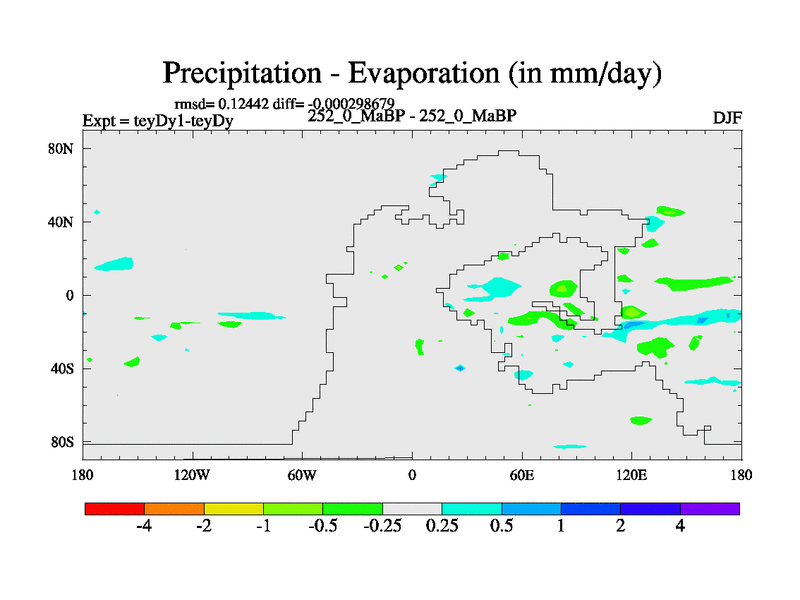 Precipitation - Evaporation (in mm/day)

rmsd= 0.12442 diff= -0.000298679

Expt = teyDy1-teyDy

252_0_MaBP - 252_0_MaBP

DJF

80N
40N
0
40S
80S

180
120W
60W
0
60E
120E
180

-4
-2
-1
-0.5
-0.25
0.25
0.5
1
2
4